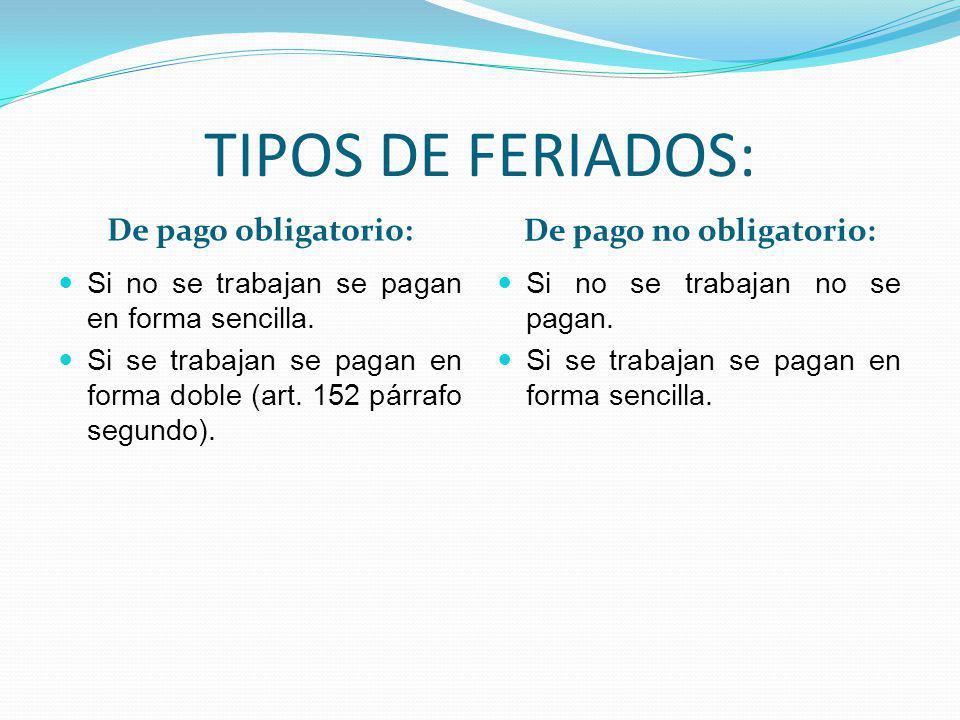 TIPOS DE FERIADOS:

De pago obligatorio:

- Si no se trabajan se pagan en forma sencilla.
- Si se trabajan se pagan en forma doble (art. 152 párrafo segundo).

De pago no obligatorio:

- Si no se trabajan no se pagan.
- Si se trabajan se pagan en forma sencilla.